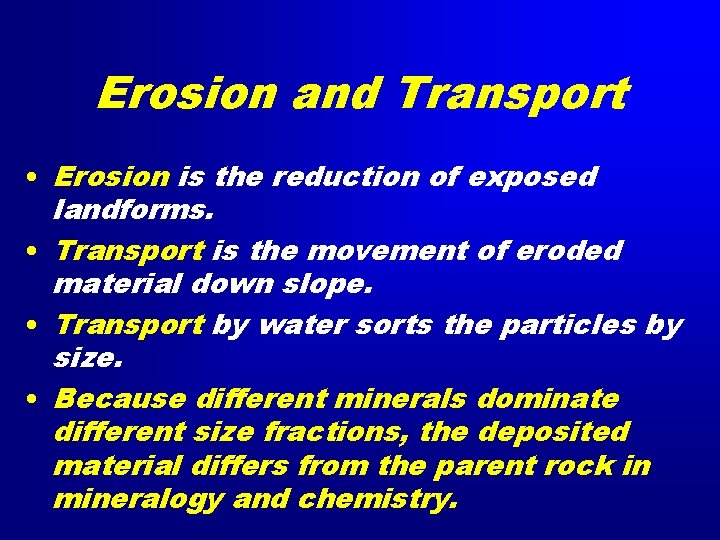 Erosion and Transport

• Erosion is the reduction of exposed landforms.

• Transport is the movement of eroded material down slope.

• Transport by water sorts the particles by size.

• Because different minerals dominate different size fractions, the deposited material differs from the parent rock in mineralogy and chemistry.